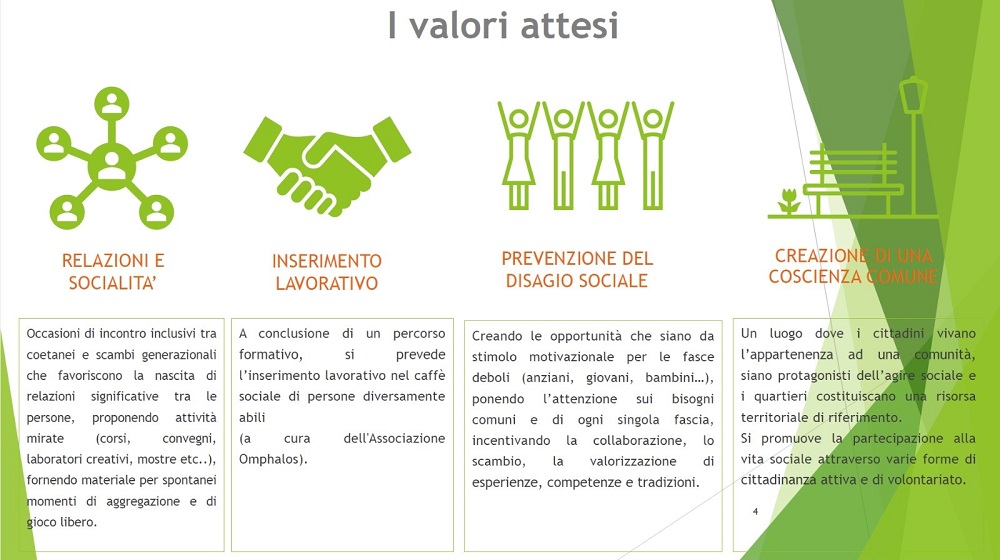 I valori attesi

RELAZIONI E SOCIALITA'

Occasioni di incontro inclusivi tra coetanei e scambi generazionali che favoriscono la nascita di relazioni significative tra le persone, proponendo attività mirate (corsi, convegni, laboratori creativi, mostre etc..), fornendo materiale per spontanei momenti di aggregazione e di gioco libero.

INSERIMENTO LAVORATIVO

A conclusione di un percorso formativo, si prevede l'inserimento lavorativo nel caffè sociale di persone diversamente abili
(a cura dell'Associazione Omphalos).

PREVENZIONE DEL DISAGIO SOCIALE

Creando le opportunità che siano da stimolo motivazionale per le fasce deboli (anziani, giovani, bambini…), ponendo l'attenzione sui bisogni comuni e di ogni singola fascia, incentivando la collaborazione, lo scambio, la valorizzazione di esperienze, competenze e tradizioni.

CREAZIONE DI UNA COSCIENZA COMUNE

Un luogo dove i cittadini vivano l'appartenenza ad una comunità, siano protagonisti dell'agire sociale e i quartieri costituiscano una risorsa territoriale di riferimento.
Si promuove la partecipazione alla vita sociale attraverso varie forme di cittadinanza attiva e di volontariato.

4